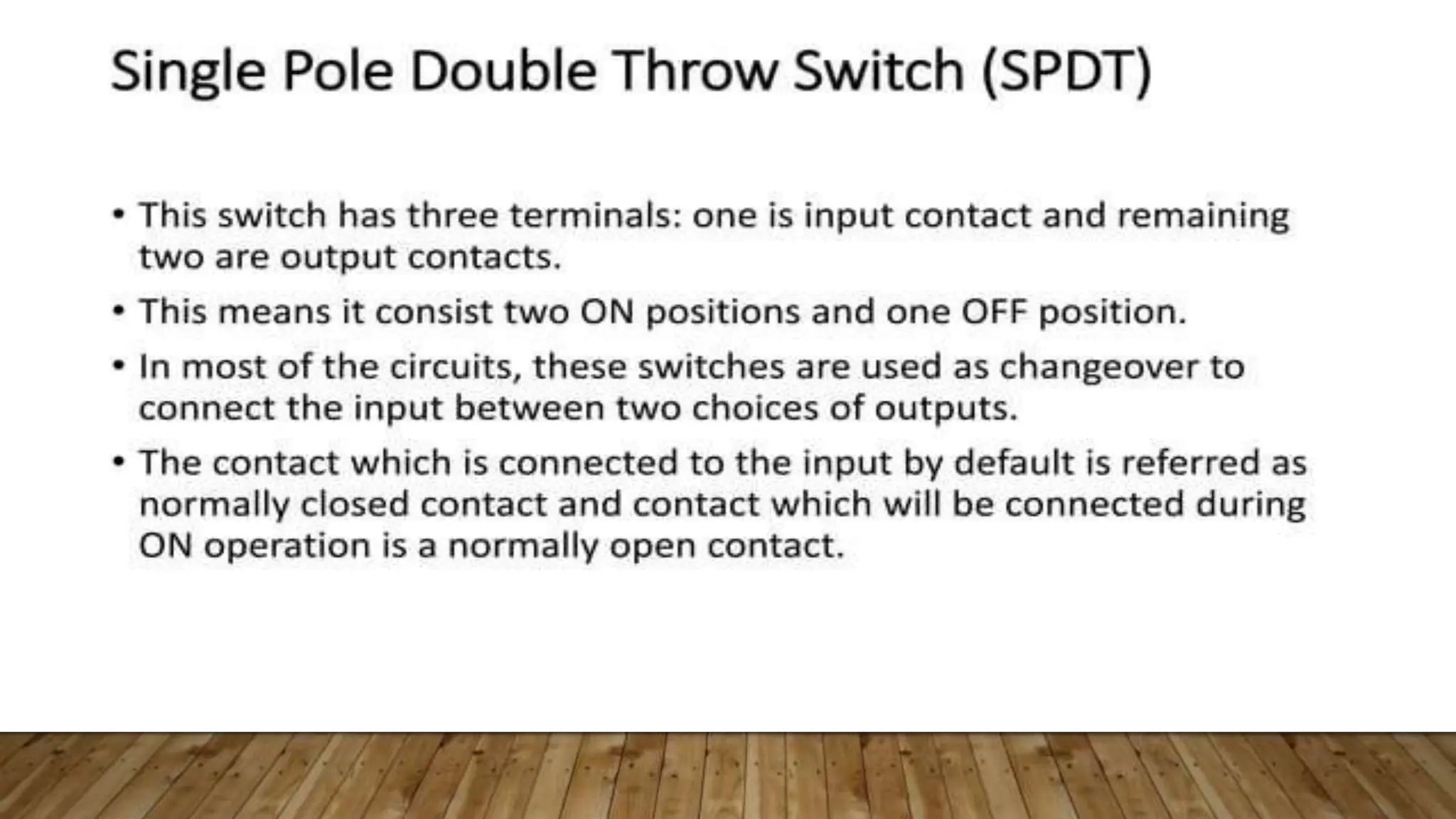 Single Pole Double Throw Switch (SPDT)

• This switch has three terminals: one is input contact and remaining two are output contacts.

• This means it consist two ON positions and one OFF position.

• In most of the circuits, these switches are used as changeover to connect the input between two choices of outputs.

• The contact which is connected to the input by default is referred as normally closed contact and contact which will be connected during ON operation is a normally open contact.